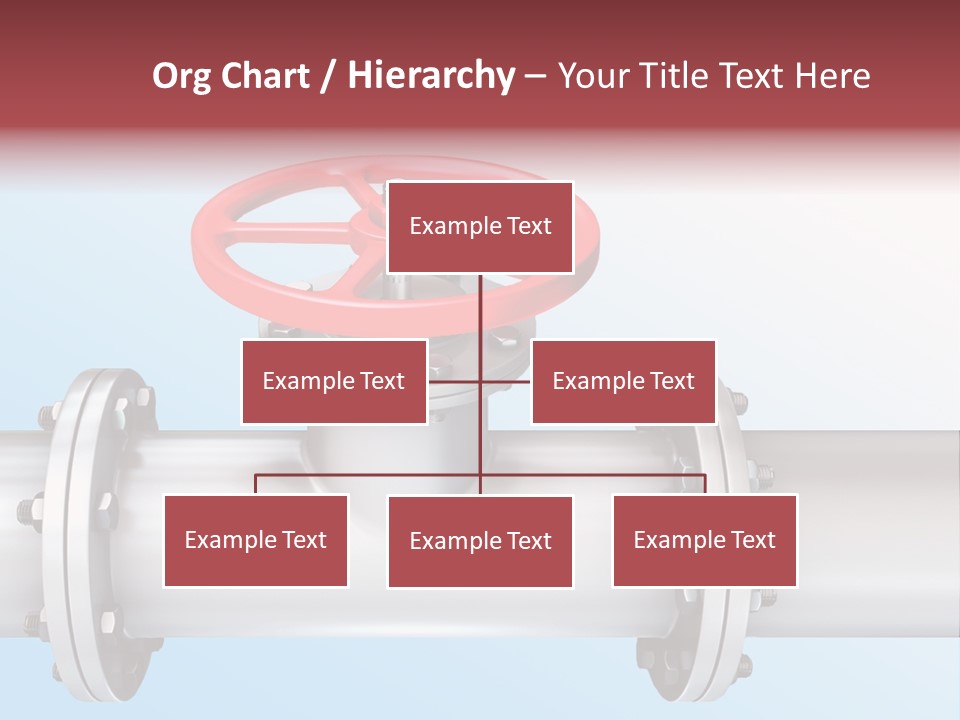 Org Chart / Hierarchy – Your Title Text Here

Example Text

Example Text

Example Text

Example Text

Example Text

Example Text